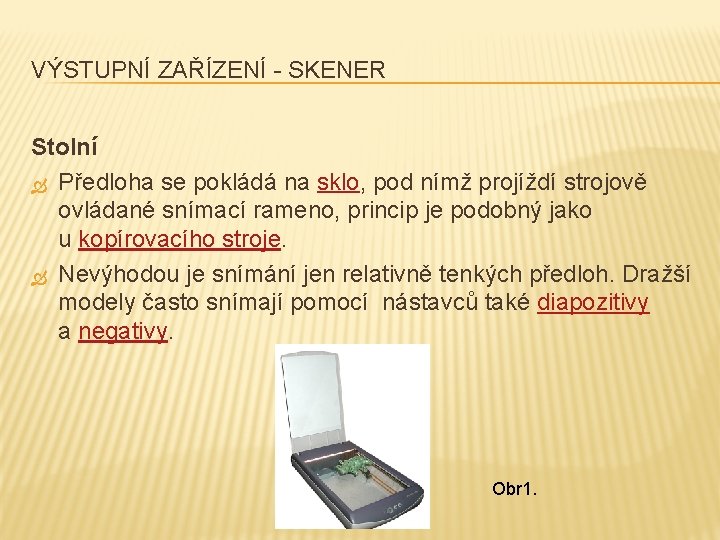 VÝSTUPNÍ ZAŘÍZENÍ - SKENER

Stolní

Předloha se pokládá na sklo, pod nímž projíždí strojově ovládané snímací rameno, princip je podobný jako u kopírovacího stroje.

Nevýhodou je snímání jen relativně tenkých předloh. Dražší modely často snímají pomocí nástavců také diapozitivy a negativy.

Obr1.